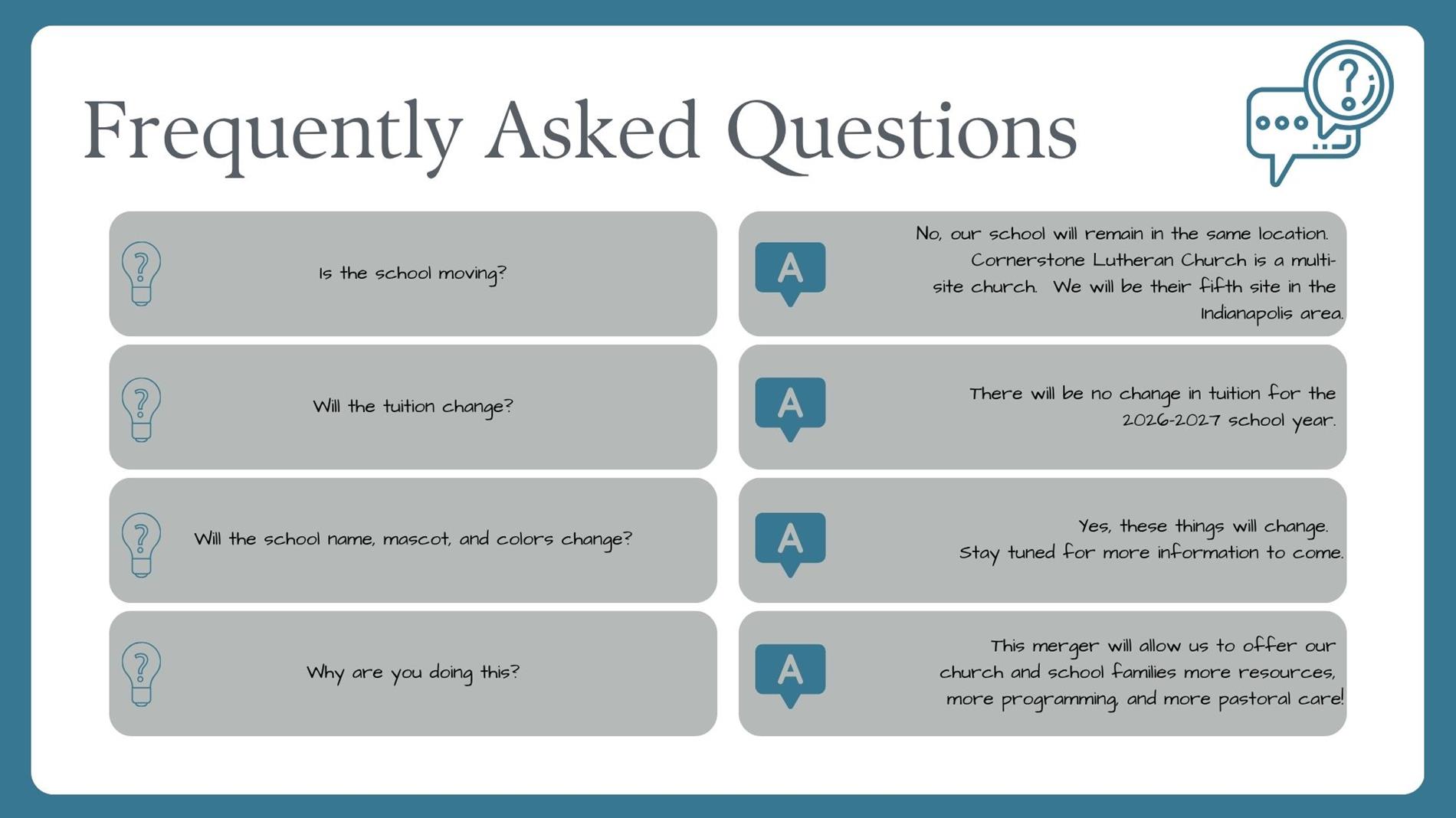 Frequently Asked Questions

Is the school moving?

A

No, our school will remain in the same location. Cornerstone Lutheran Church is a multi-site church. We will be their fifth site in the Indianapolis area.

Will the tuition change?

A

There will be no change in tuition for the 2026-2027 school year.

Will the school name, mascot, and colors change?

A

Yes, these things will change. Stay tuned for more information to come.

Why are you doing this?

A

This merger will allow us to offer our church and school families more resources, more programming, and more pastoral care!